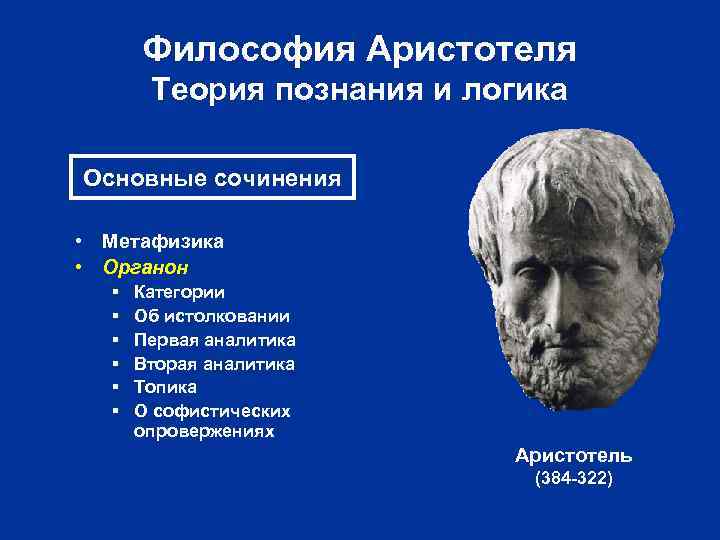 Философия Аристотеля
Теория познания и логика

Основные сочинения

• Метафизика
• Органон
 ▪ Категории
 ▪ Об истолковании
 ▪ Первая аналитика
 ▪ Вторая аналитика
 ▪ Топика
 ▪ О софистических опровержениях

Аристотель
(384-322)